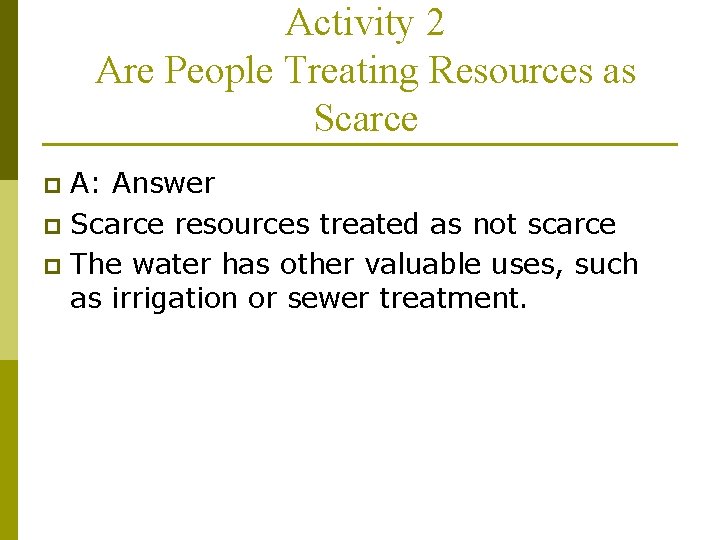 Activity 2
Are People Treating Resources as Scarce

A: Answer

Scarce resources treated as not scarce

The water has other valuable uses, such as irrigation or sewer treatment.